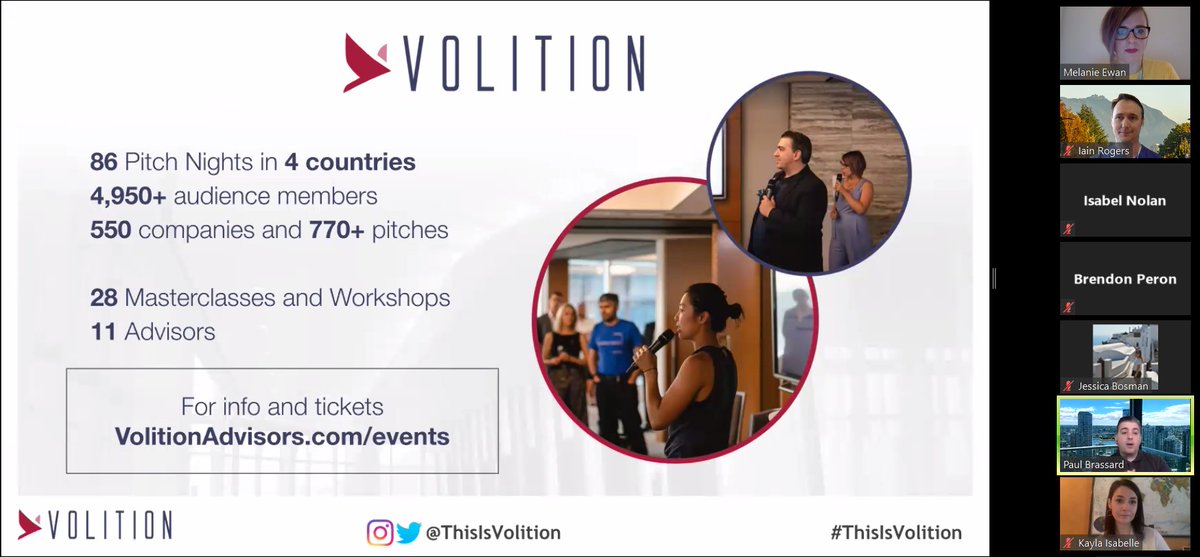 VOLITION

86 Pitch Nights in 4 countries
4,950+ audience members
550 companies and 770+ pitches

28 Masterclasses and Workshops
11 Advisors

For info and tickets
VolitionAdvisors.com/events

VOLITION

@ThisIsVolition

#ThisIsVolition

Melanie Ewan

Iain Rogers

Isabel Nolan

Brendon Peron

Jessica Bosman

Paul Brassard

Kayla Isabelle